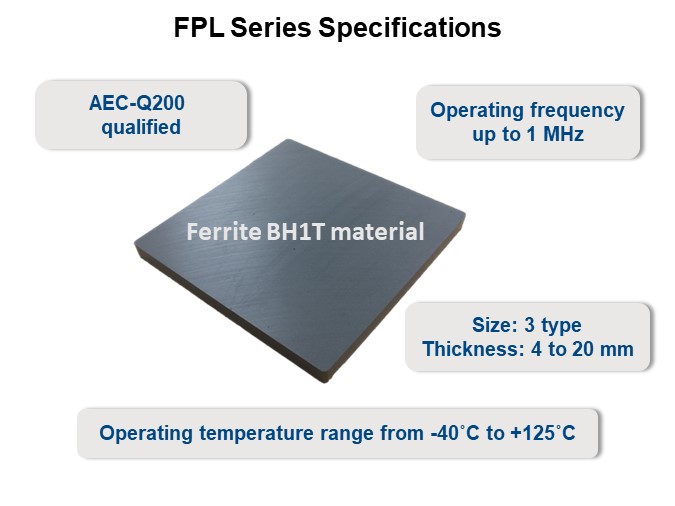 FPL Series Specifications

AEC-Q200 qualified

Operating frequency up to 1 MHz

Ferrite BH1T material

Size: 3 type
Thickness: 4 to 20 mm

Operating temperature range from -40˚C to +125˚C